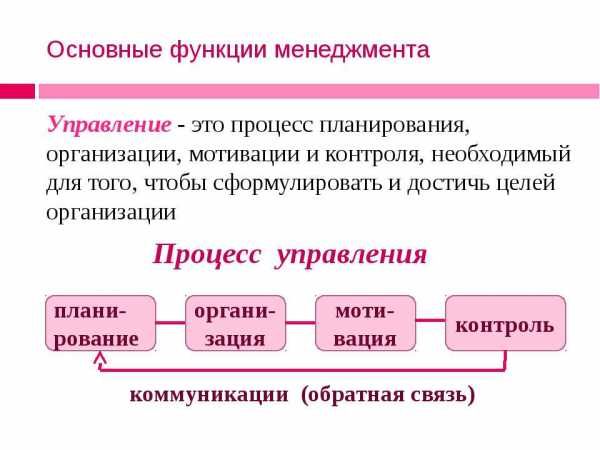 Основные функции менеджмента

Управление - это процесс планирования, организации, мотивации и контроля, необходимый для того, чтобы сформулировать и достичь целей организации

Процесс управления

планирование

организация

мотивация

контроль

коммуникации (обратная связь)